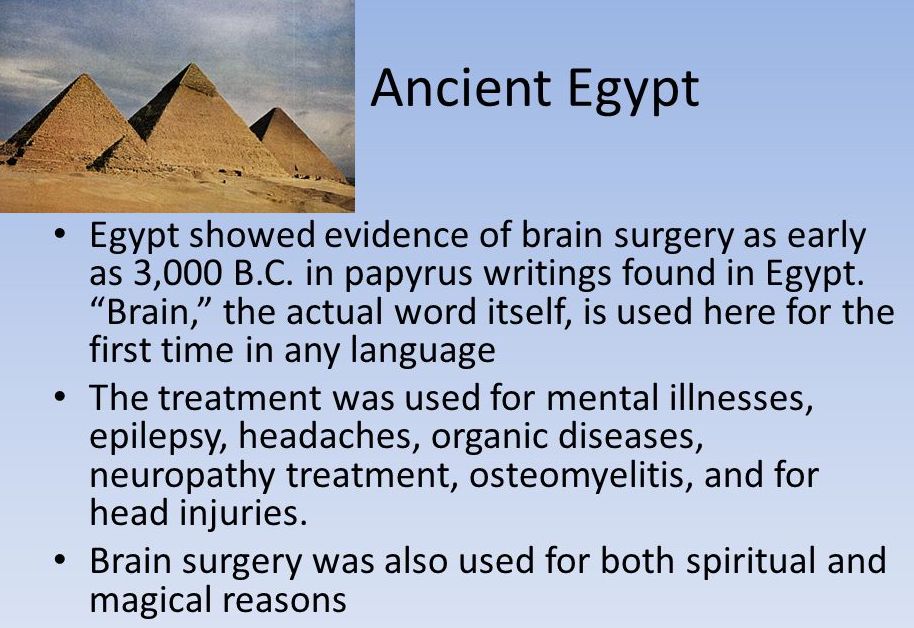 Ancient Egypt

• Egypt showed evidence of brain surgery as early as 3,000 B.C. in papyrus writings found in Egypt. “Brain,” the actual word itself, is used here for the first time in any language

• The treatment was used for mental illnesses, epilepsy, headaches, organic diseases, neuropathy treatment, osteomyelitis, and for head injuries.

• Brain surgery was also used for both spiritual and magical reasons